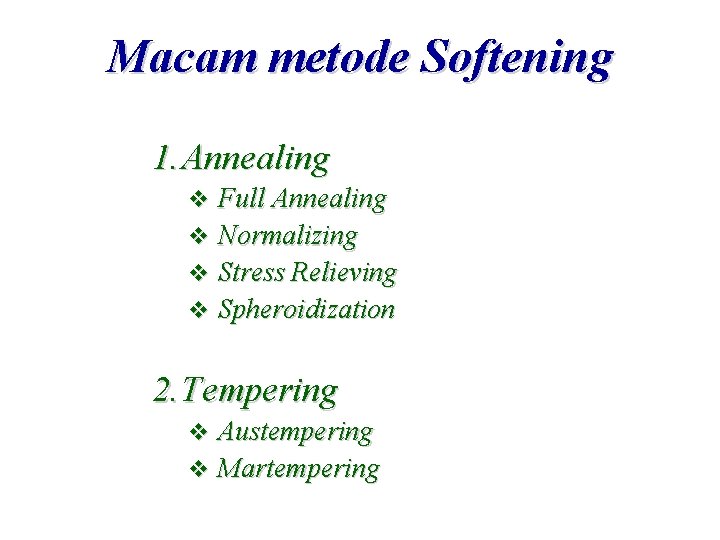 Macam metode Softening

1. Annealing
❖ Full Annealing
❖ Normalizing
❖ Stress Relieving
❖ Spheroidization

2. Tempering
❖ Austempering
❖ Martempering